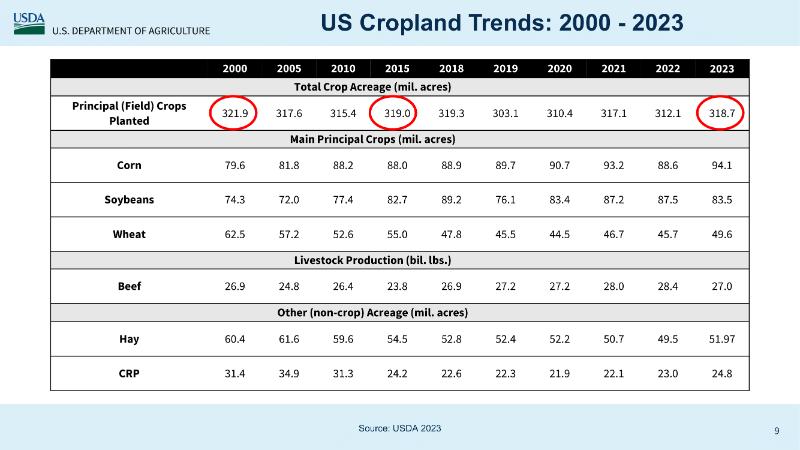 USDA
U.S. DEPARTMENT OF AGRICULTURE

US Cropland Trends: 2000 - 2023

| | 2000 | 2005 | 2010 | 2015 | 2018 | 2019 | 2020 | 2021 | 2022 | 2023 |
|---|---|---|---|---|---|---|---|---|---|---|
| Total Crop Acreage (mil. acres) | | | | | | | | | | |
| Principal (Field) Crops Planted | 321.9 | 317.6 | 315.4 | 319.0 | 319.3 | 303.1 | 310.4 | 317.1 | 312.1 | 318.7 |
| Main Principal Crops (mil. acres) | | | | | | | | | | |
| Corn | 79.6 | 81.8 | 88.2 | 88.0 | 88.9 | 89.7 | 90.7 | 93.2 | 88.6 | 94.1 |
| Soybeans | 74.3 | 72.0 | 77.4 | 82.7 | 89.2 | 76.1 | 83.4 | 87.2 | 87.5 | 83.5 |
| Wheat | 62.5 | 57.2 | 52.6 | 55.0 | 47.8 | 45.5 | 44.5 | 46.7 | 45.7 | 49.6 |
| Livestock Production (bil. lbs.) | | | | | | | | | | |
| Beef | 26.9 | 24.8 | 26.4 | 23.8 | 26.9 | 27.2 | 27.2 | 28.0 | 28.4 | 27.0 |
| Other (non-crop) Acreage (mil. acres) | | | | | | | | | | |
| Hay | 60.4 | 61.6 | 59.6 | 54.5 | 52.8 | 52.4 | 52.2 | 50.7 | 49.5 | 51.97 |
| CRP | 31.4 | 34.9 | 31.3 | 24.2 | 22.6 | 22.3 | 21.9 | 22.1 | 23.0 | 24.8 |

Source: USDA 2023

9